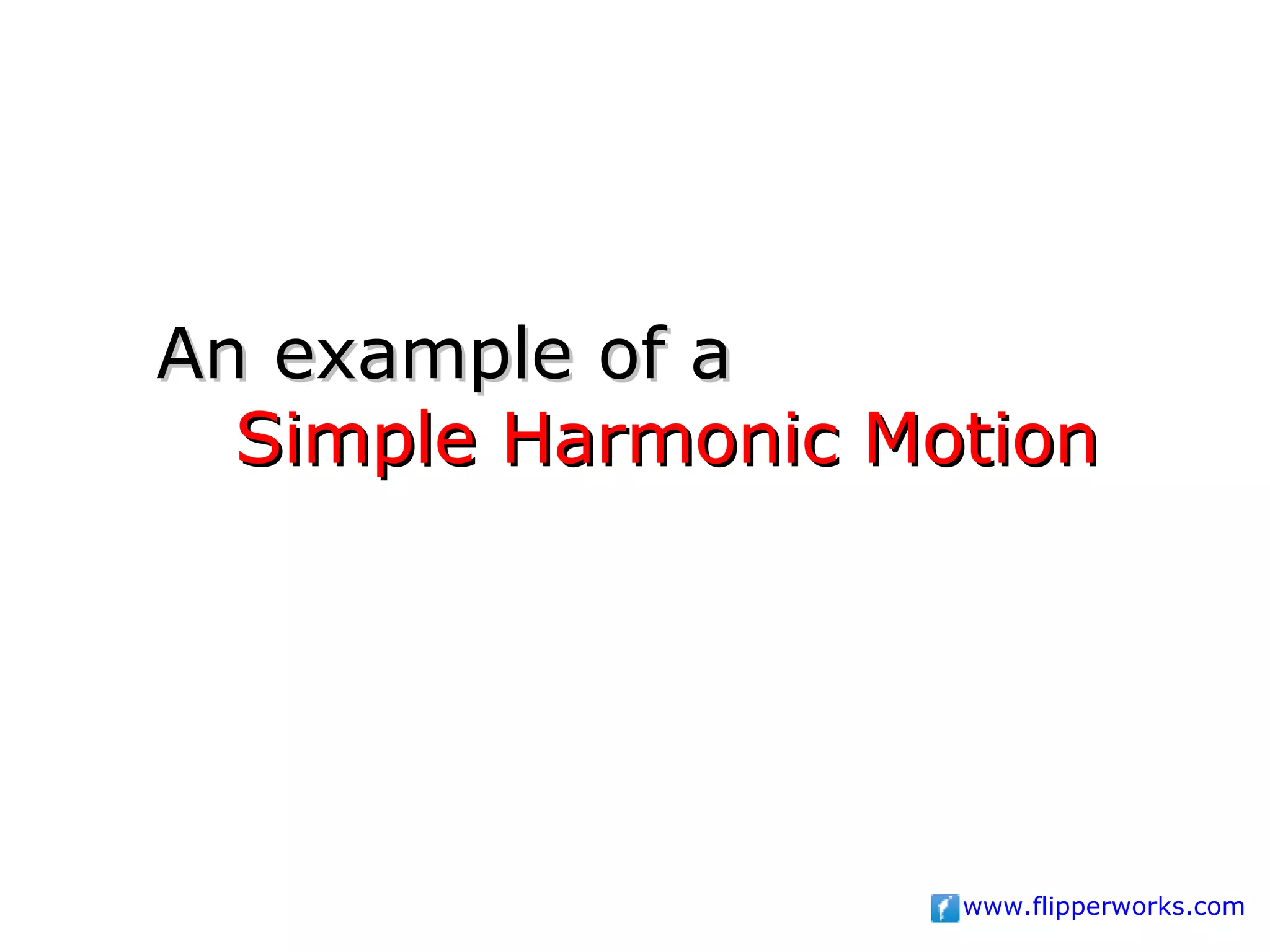 An example of a
Simple Harmonic Motion

www.flipperworks.com